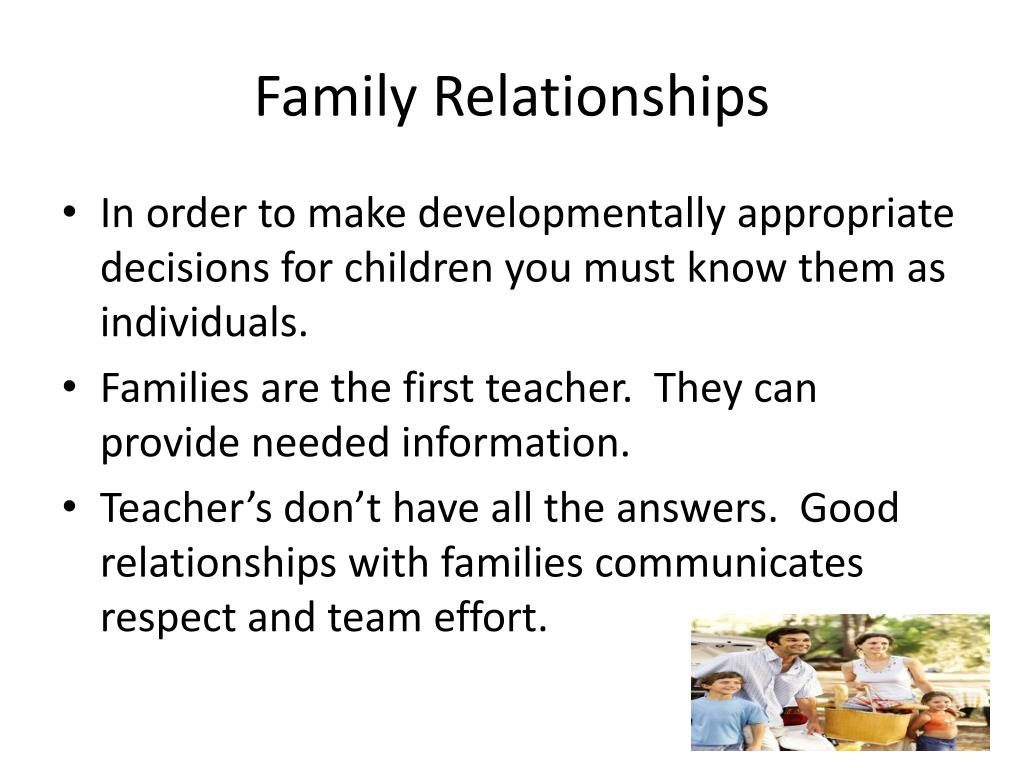 Family Relationships

• In order to make developmentally appropriate decisions for children you must know them as individuals.

• Families are the first teacher. They can provide needed information.

• Teacher’s don’t have all the answers. Good relationships with families communicates respect and team effort.